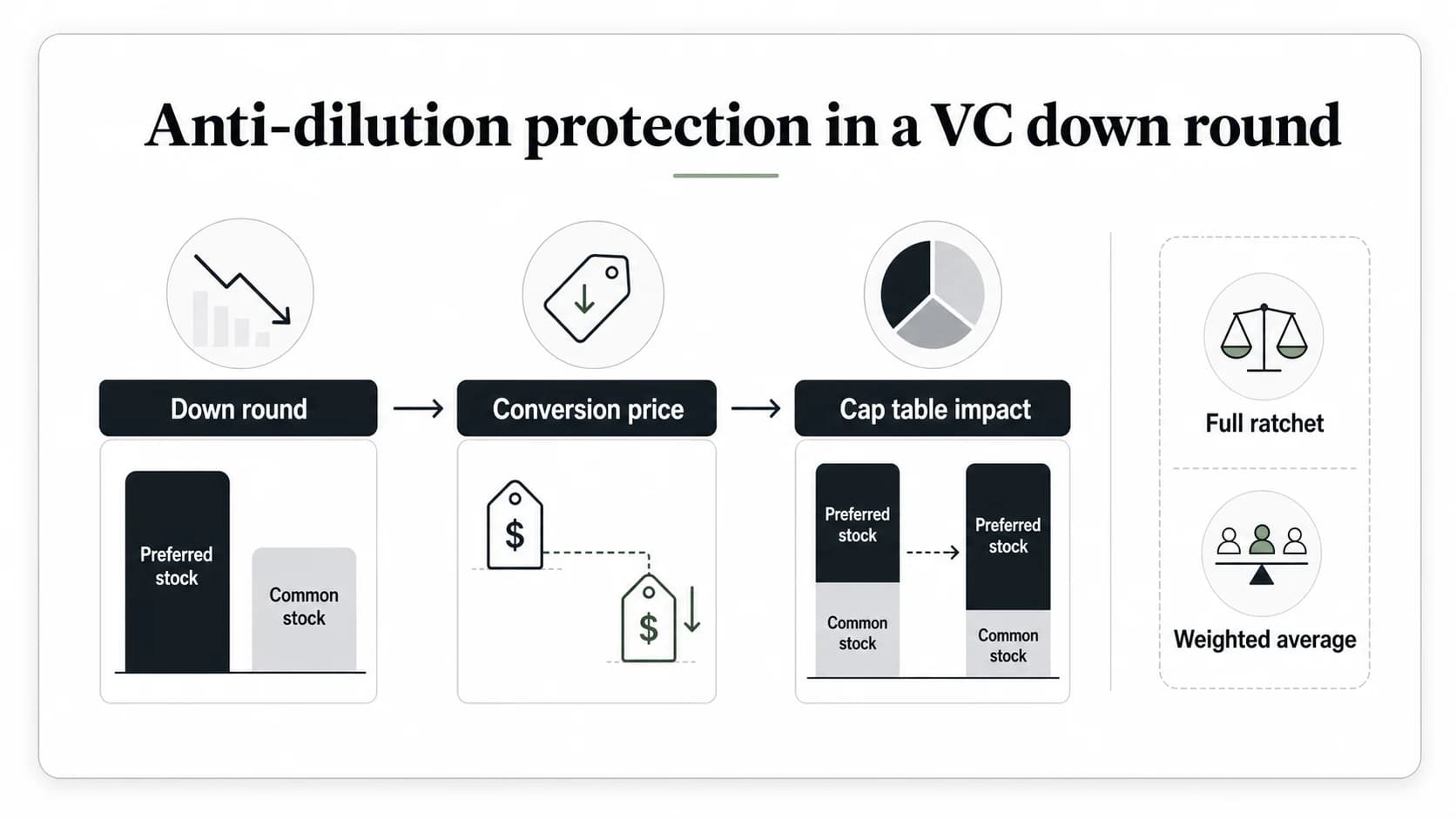 Anti-dilution protection in a VC down round

Down round

Preferred stock

Common stock

Conversion price

$

$

Cap table impact

Preferred stock

Common stock

Preferred stock

Common stock

Full ratchet

Weighted average